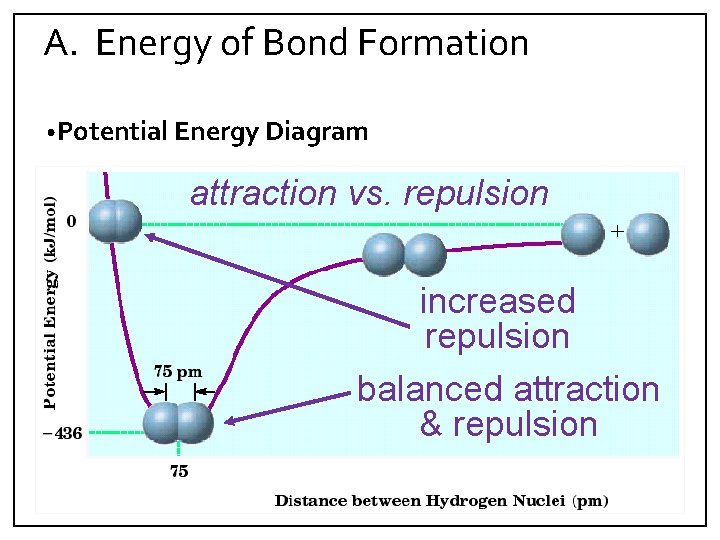 A. Energy of Bond Formation

•Potential Energy Diagram

attraction vs. repulsion

Potential Energy (kJ/mol)

0

+

increased repulsion

75 pm

balanced attraction & repulsion

−436

75

Distance between Hydrogen Nuclei (pm)